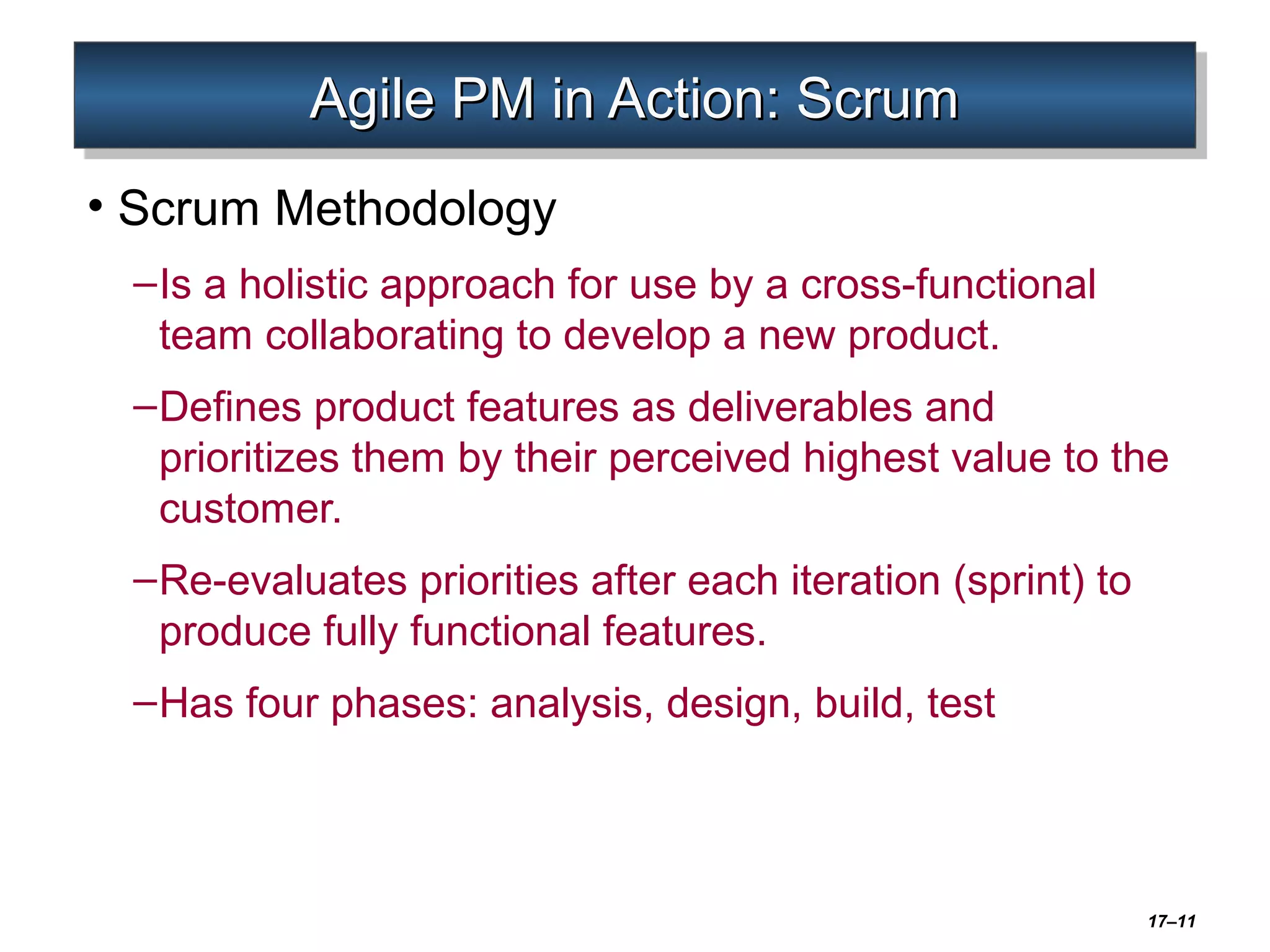 Agile PM in Action: Scrum

• Scrum Methodology

–Is a holistic approach for use by a cross-functional team collaborating to develop a new product.

–Defines product features as deliverables and prioritizes them by their perceived highest value to the customer.

–Re-evaluates priorities after each iteration (sprint) to produce fully functional features.

–Has four phases: analysis, design, build, test

17–11